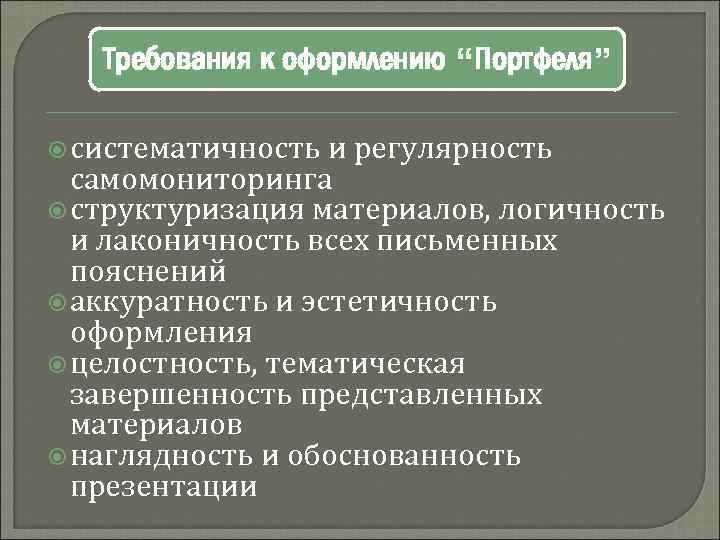 Требования к оформлению “Портфеля”

систематичность и регулярность самомониторинга

структуризация материалов, логичность и лаконичность всех письменных пояснений

аккуратность и эстетичность оформления

целостность, тематическая завершенность представленных материалов

наглядность и обоснованность презентации